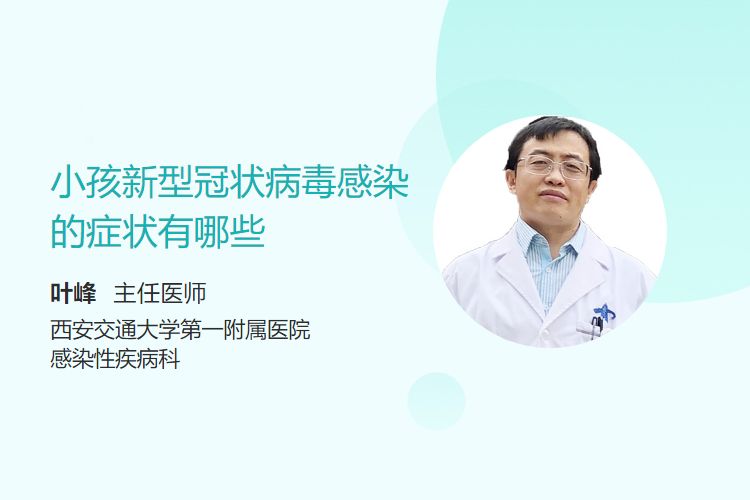 小孩新型冠状病毒感染的症状有哪些

叶峰 主任医师

西安交通大学第一附属医院
感染性疾病科